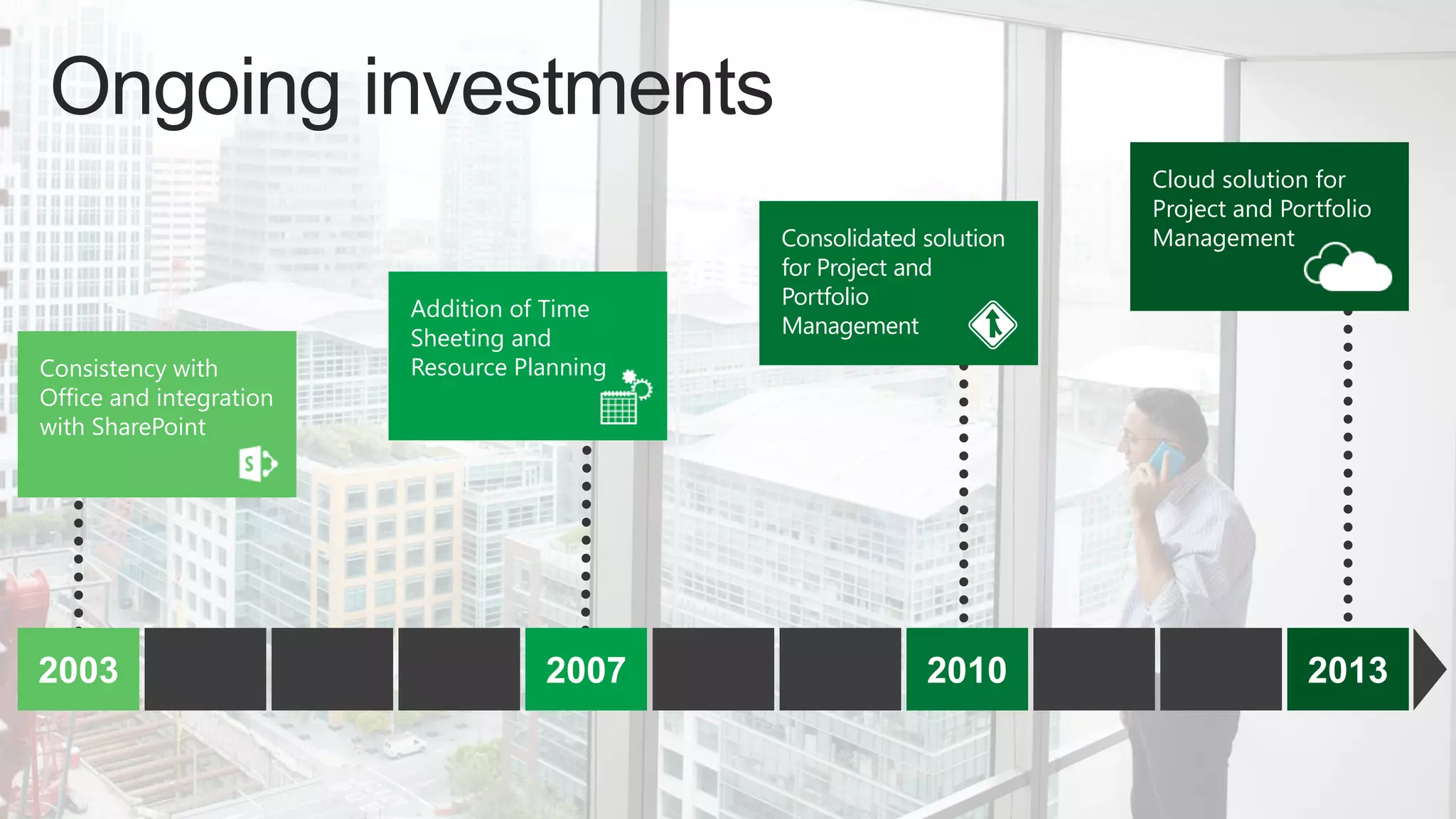 Ongoing investments

Consistency with Office and integration with SharePoint

Addition of Time Sheeting and Resource Planning

Consolidated solution for Project and Portfolio Management

Cloud solution for Project and Portfolio Management

2003

2007

2010

2013